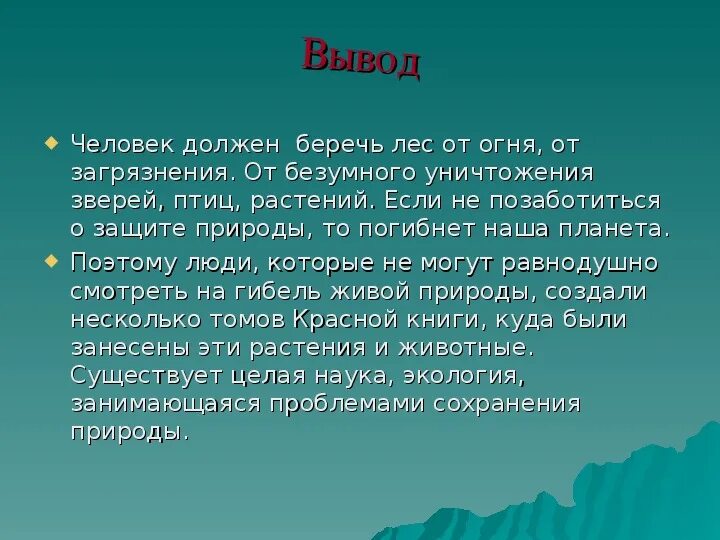 Вывод

Человек должен беречь лес от огня, от загрязнения. От безумного уничтожения зверей, птиц, растений. Если не позаботиться о защите природы, то погибнет наша планета.

Поэтому люди, которые не могут равнодушно смотреть на гибель живой природы, создали несколько томов Красной книги, куда были занесены эти растения и животные. Существует целая наука, экология, занимающаяся проблемами сохранения природы.